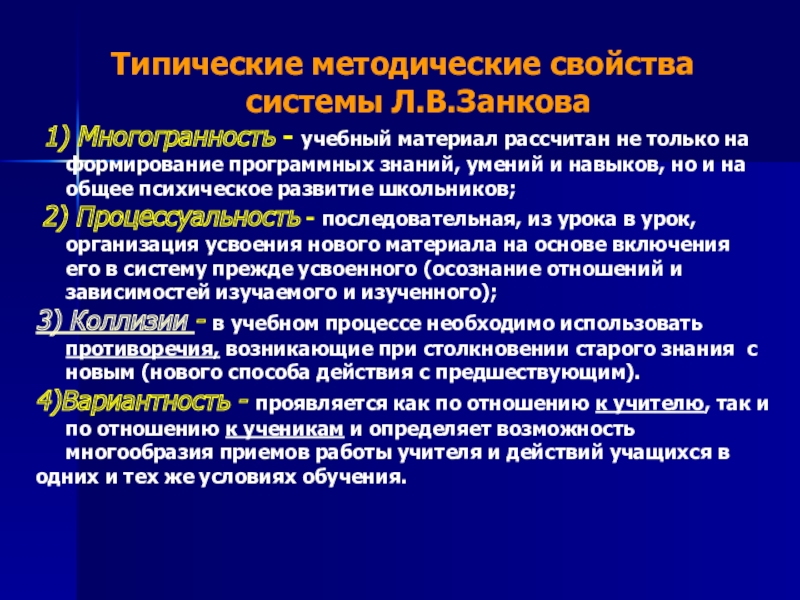 Типические методические свойства системы Л.В.Занкова

1) Многогранность - учебный материал рассчитан не только на формирование программных знаний, умений и навыков, но и на общее психическое развитие школьников;

2) Процессуальность - последовательная, из урока в урок, организация усвоения нового материала на основе включения его в систему прежде усвоенного (осознание отношений и зависимостей изучаемого и изученного);

3) Коллизии - в учебном процессе необходимо использовать противоречия, возникающие при столкновении старого знания с новым (нового способа действия с предшествующим).

4)Вариантность - проявляется как по отношению к учителю, так и по отношению к ученикам и определяет возможность многообразия приемов работы учителя и действий учащихся в одних и тех же условиях обучения.